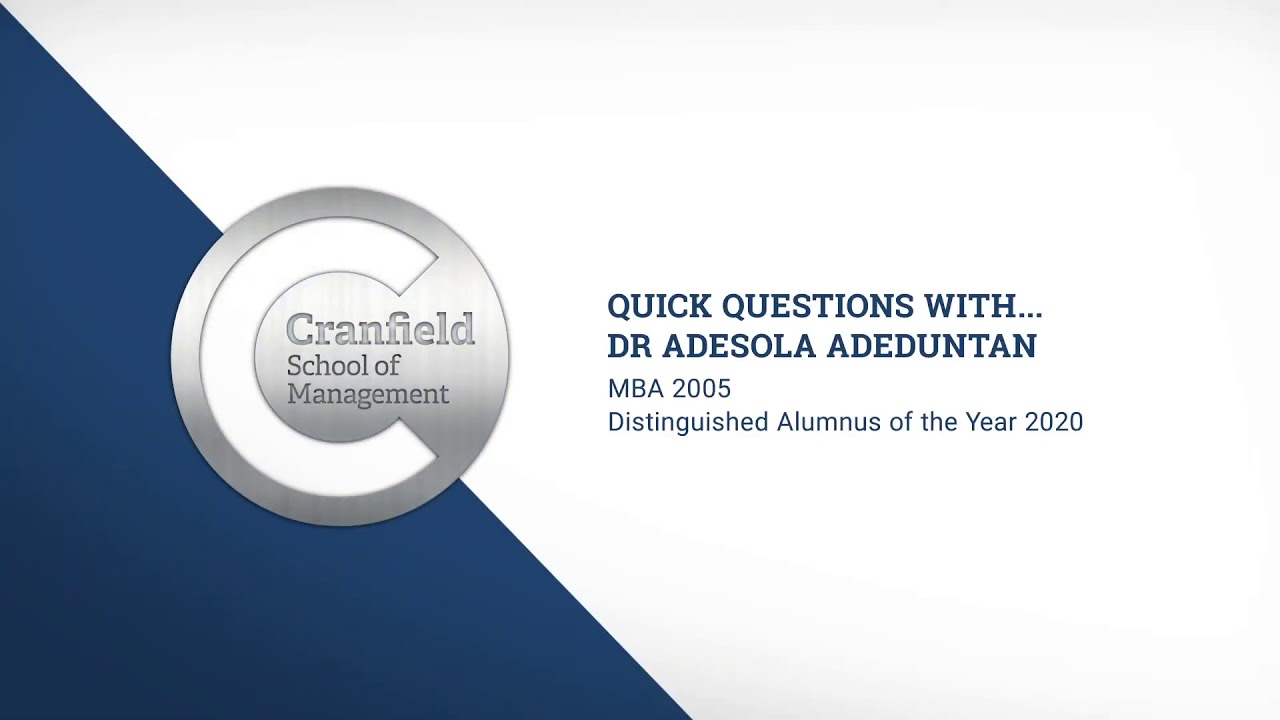 Cranfield
School of
Management

QUICK QUESTIONS WITH...
DR ADESOLA ADEDUNTAN

MBA 2005
Distinguished Alumnus of the Year 2020